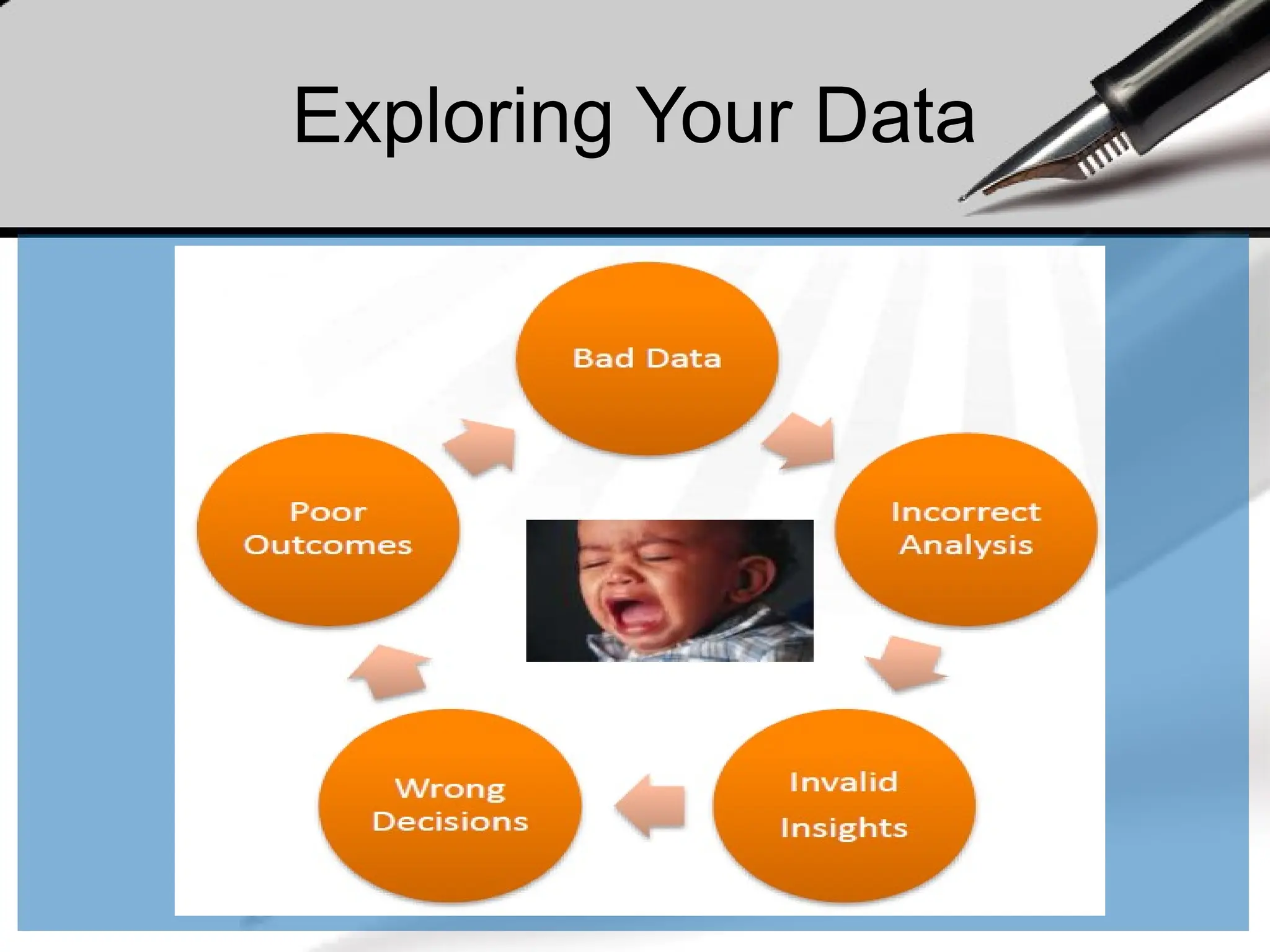 Exploring Your Data

Bad Data

Incorrect Analysis

Invalid Insights

Wrong Decisions

Poor Outcomes